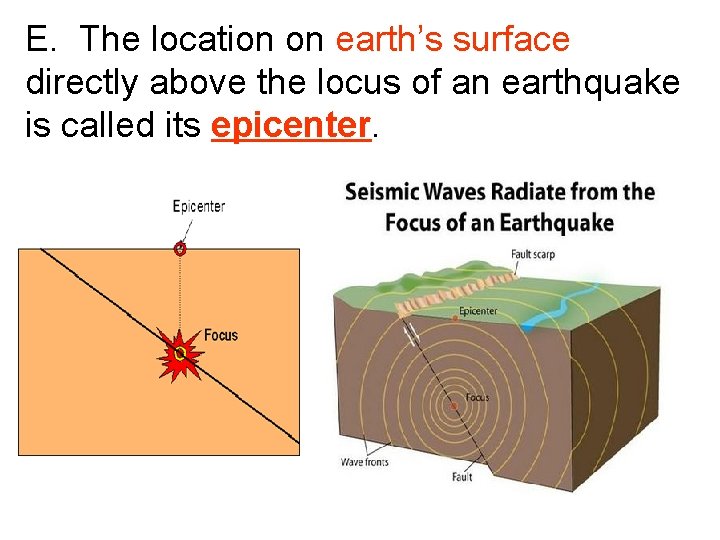 E. The location on earth's surface directly above the locus of an earthquake is called its epicenter.

Epicenter

Focus

Seismic Waves Radiate from the Focus of an Earthquake

Fault scarp

Epicenter

Focus

Wave fronts

Fault